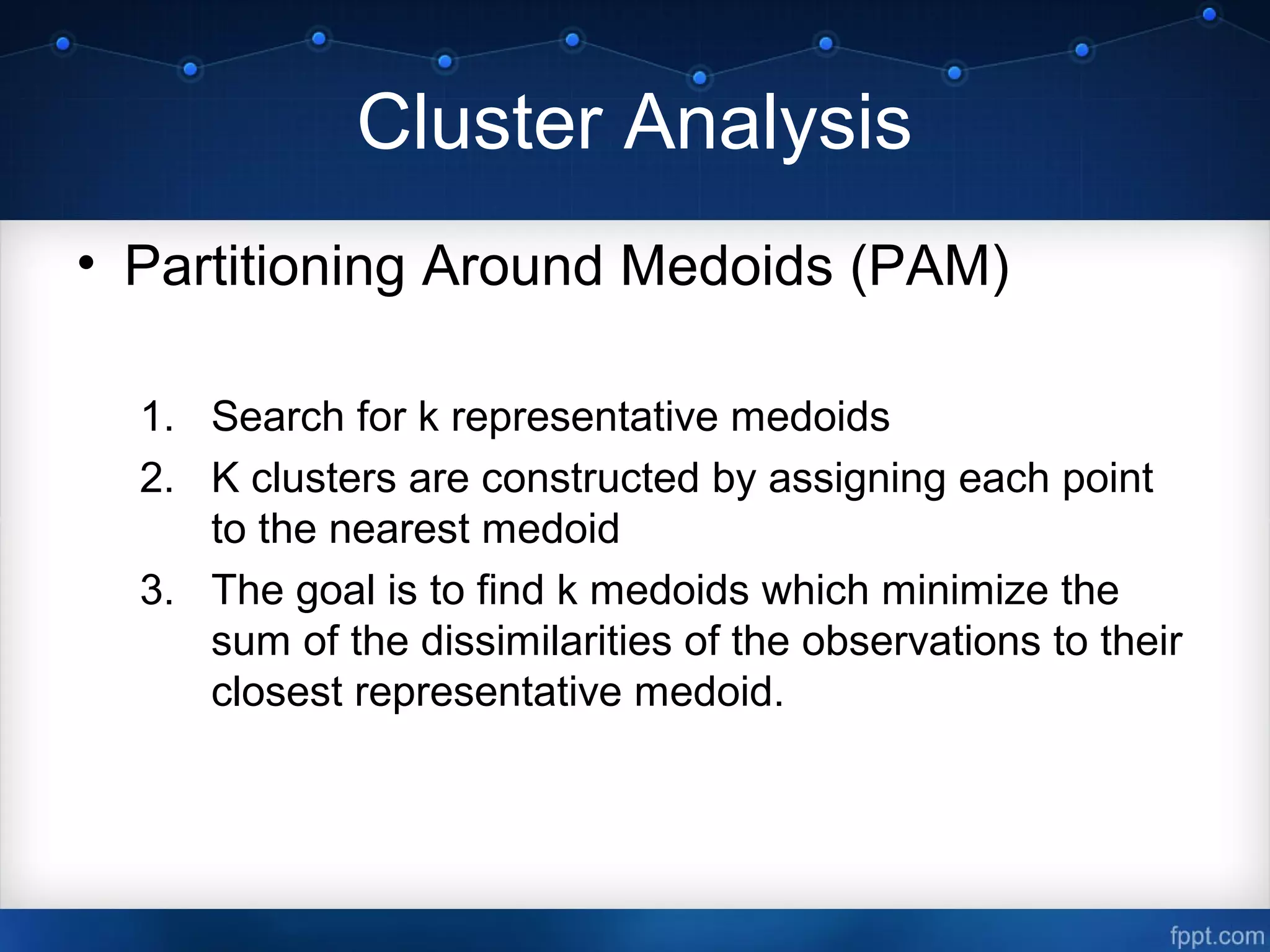 Cluster Analysis

• Partitioning Around Medoids (PAM)

1. Search for k representative medoids
2. K clusters are constructed by assigning each point to the nearest medoid
3. The goal is to find k medoids which minimize the sum of the dissimilarities of the observations to their closest representative medoid.

fppt.com